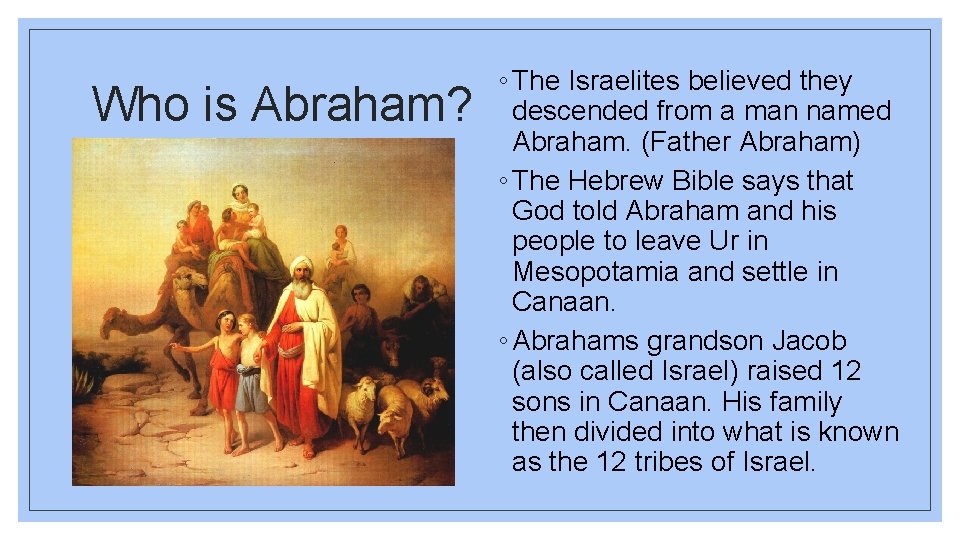 Who is Abraham?

◦ The Israelites believed they descended from a man named Abraham. (Father Abraham)

◦ The Hebrew Bible says that God told Abraham and his people to leave Ur in Mesopotamia and settle in Canaan.

◦ Abrahams grandson Jacob (also called Israel) raised 12 sons in Canaan. His family then divided into what is known as the 12 tribes of Israel.